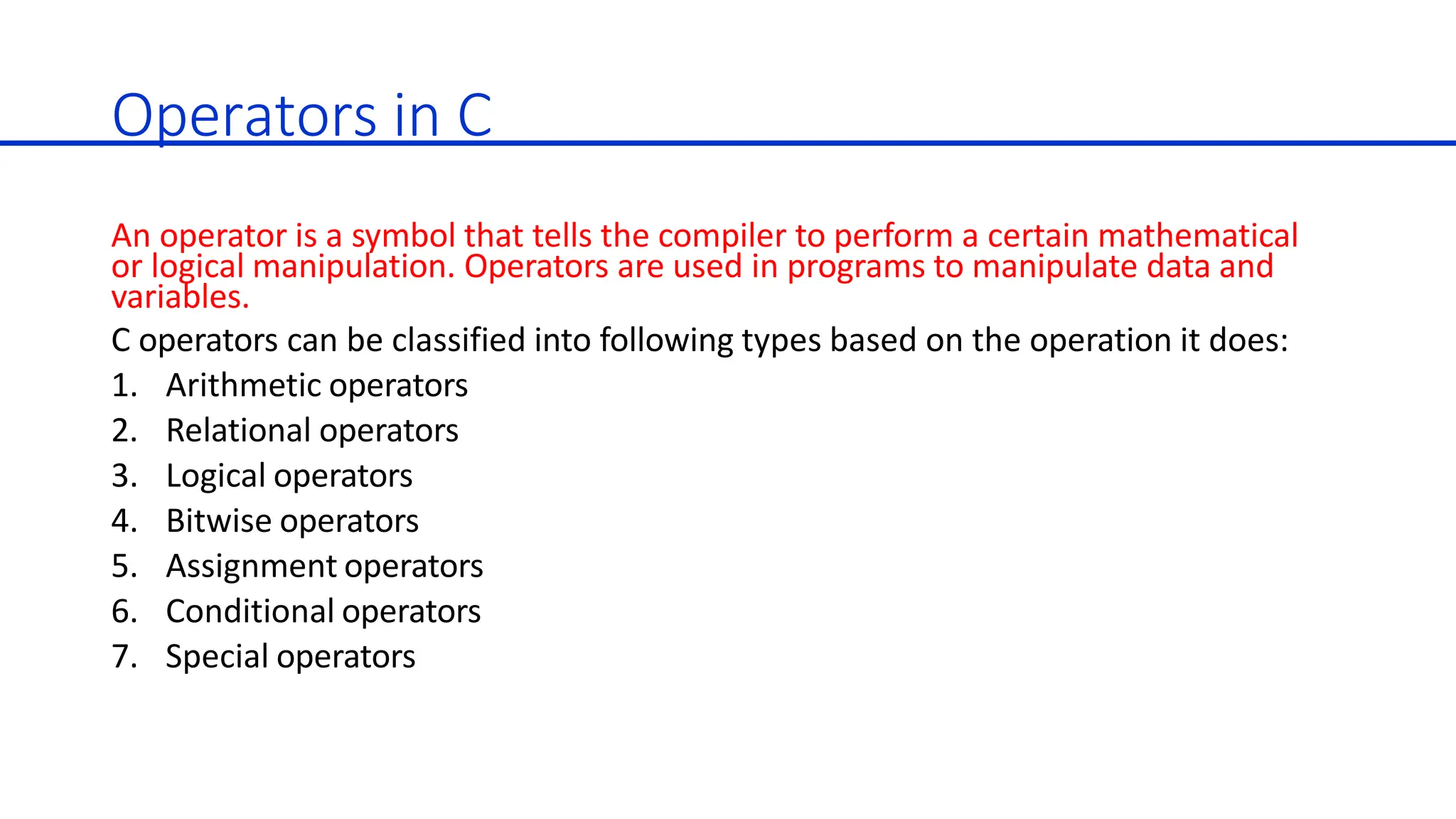 Operators in C

An operator is a symbol that tells the compiler to perform a certain mathematical or logical manipulation. Operators are used in programs to manipulate data and variables.

C operators can be classified into following types based on the operation it does:

1. Arithmetic operators
2. Relational operators
3. Logical operators
4. Bitwise operators
5. Assignment operators
6. Conditional operators
7. Special operators